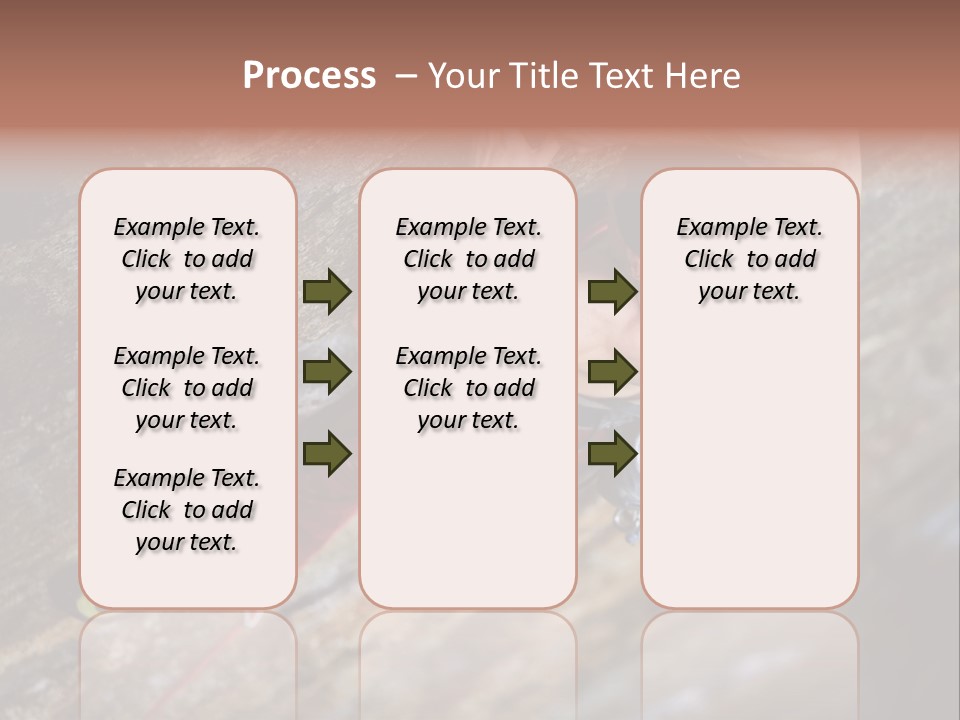 Process – Your Title Text Here

Example Text. Click to add your text.

Example Text. Click to add your text.

Example Text. Click to add your text.

Example Text. Click to add your text.

Example Text. Click to add your text.

Example Text. Click to add your text.